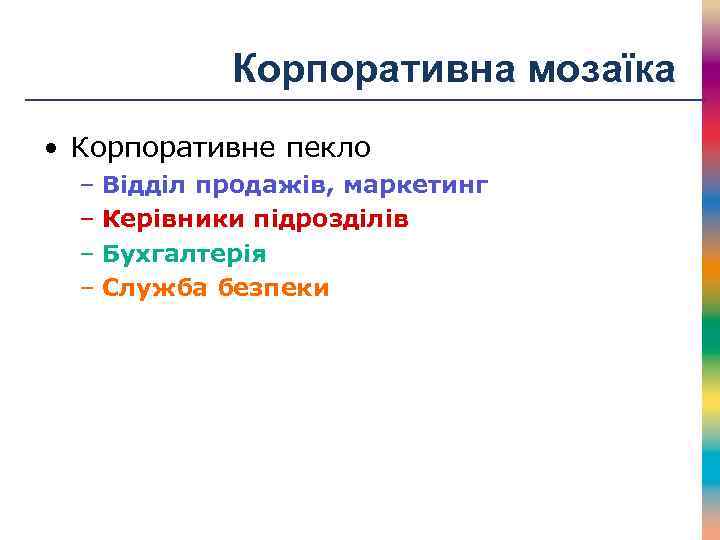 Корпоративна мозаїка

• Корпоративне пекло
– Відділ продажів, маркетинг
– Керівники підрозділів
– Бухгалтерія
– Служба безпеки